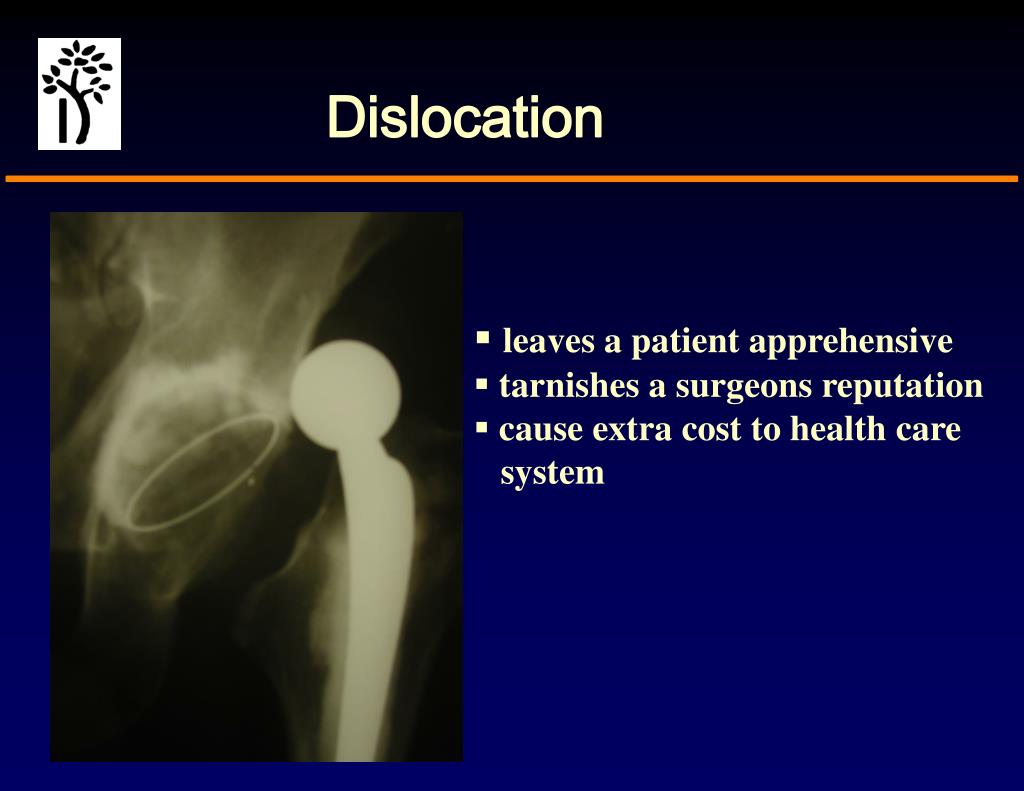 Dislocation

▪ leaves a patient apprehensive
▪ tarnishes a surgeons reputation
▪ cause extra cost to health care system